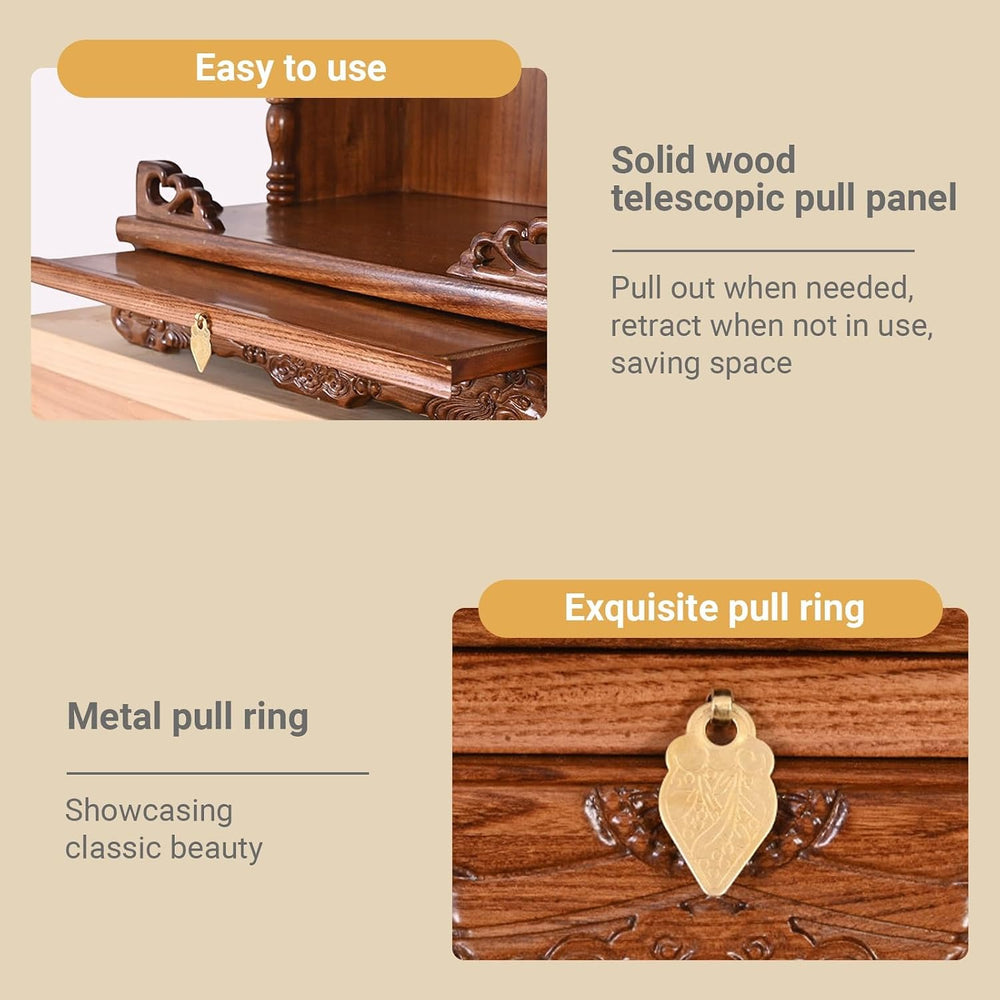 Easy to use

Solid wood telescopic pull panel

Pull out when needed, retract when not in use, saving space

Exquisite pull ring

Metal pull ring

Showcasing classic beauty